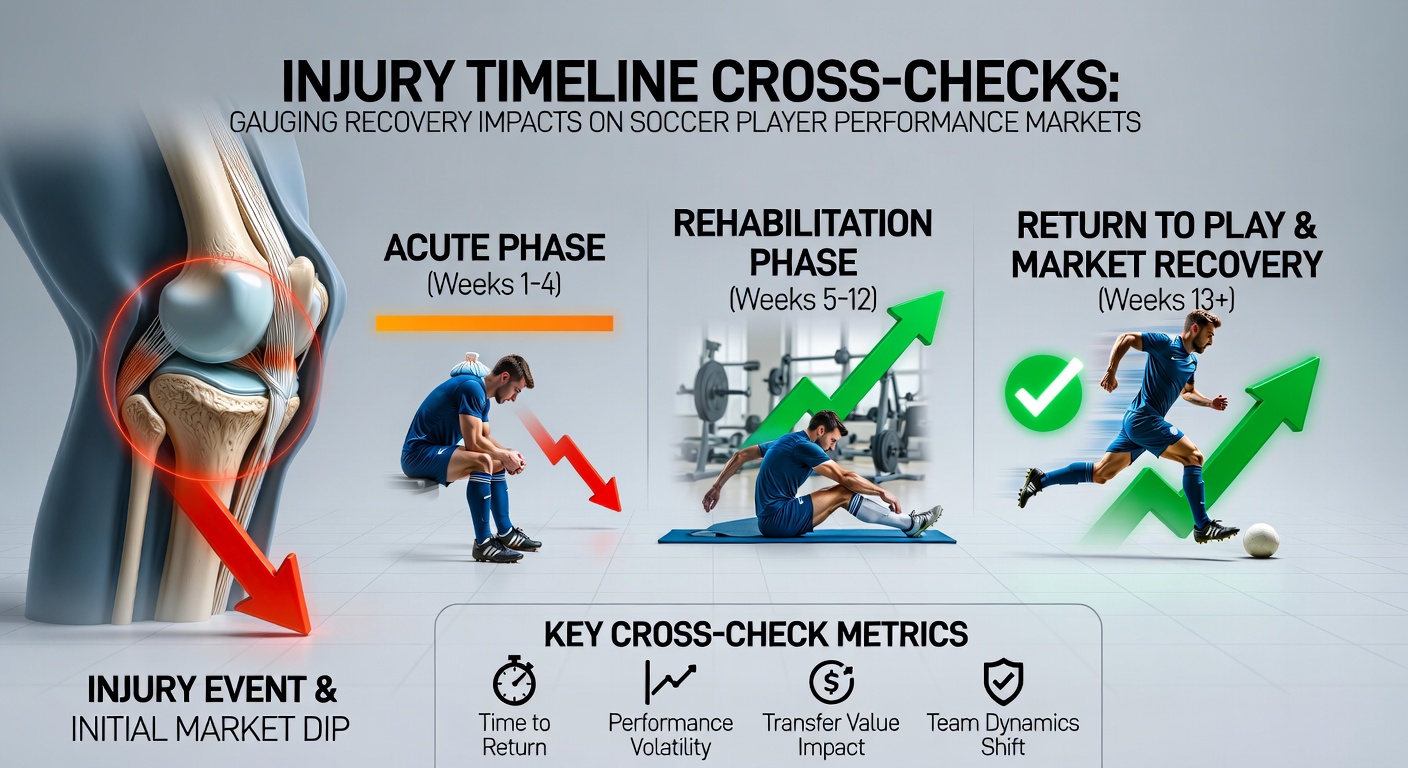 INJURY TIMELINE CROSS-CHECKS:
GAUGING RECOVERY IMPACTS ON SOCCER PLAYER PERFORMANCE MARKETS

ACUTE PHASE
(Weeks 1-4)

REHABILITATION PHASE
(Weeks 5-12)

RETURN TO PLAY & MARKET RECOVERY
(Weeks 13+)

INJURY EVENT &
INITIAL MARKET DIP

KEY CROSS-CHECK METRICS

Time to Return

Performance Volatility

Transfer Value Impact

Team Dynamics Shift